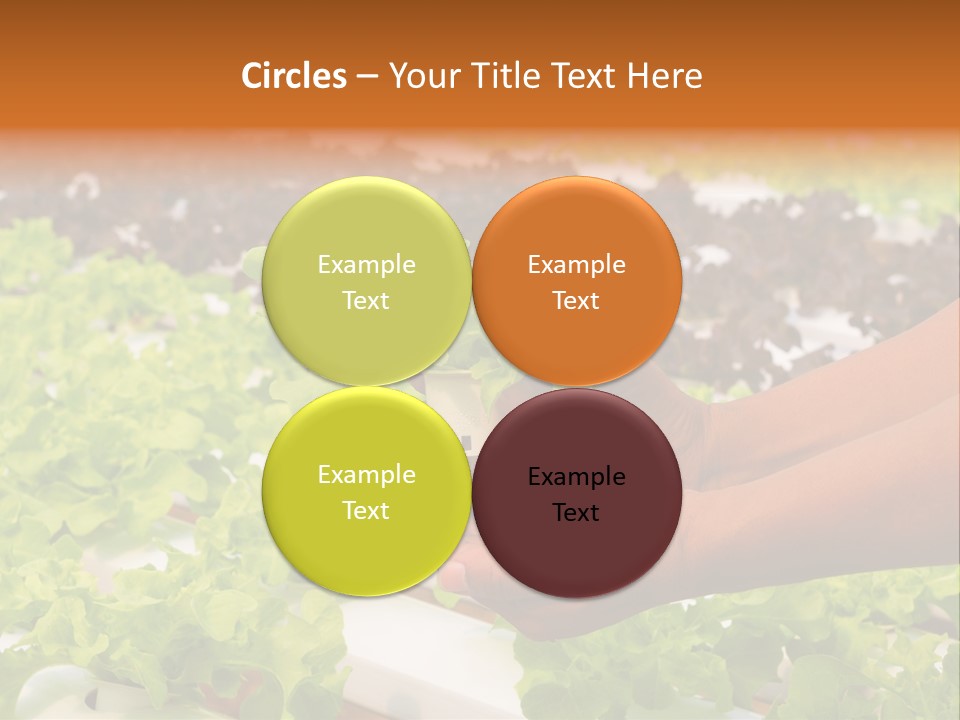 Circles – Your Title Text Here

Example Text

Example Text

Example Text

Example Text